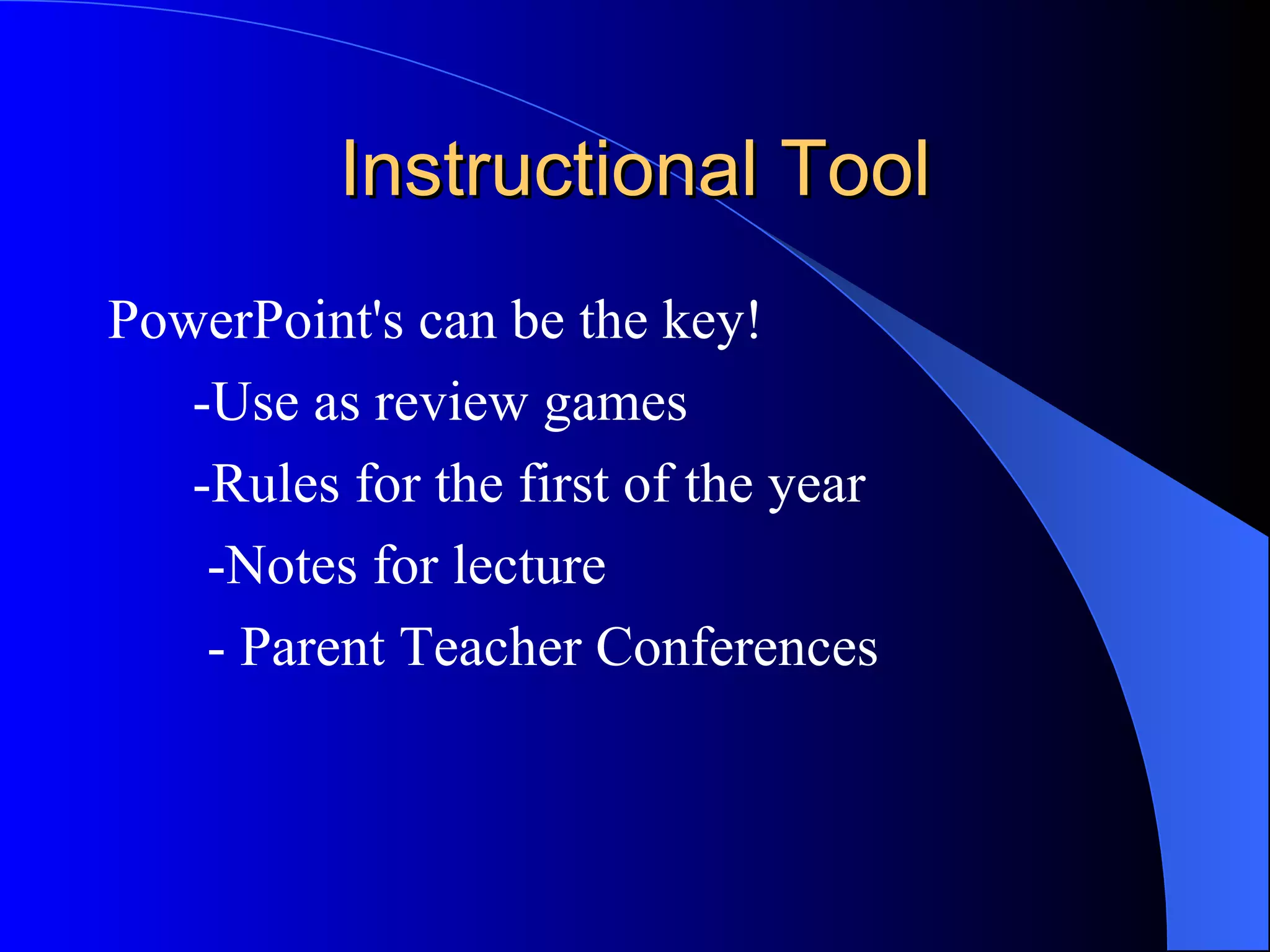 Instructional Tool

PowerPoint's can be the key!

-Use as review games

-Rules for the first of the year

-Notes for lecture

- Parent Teacher Conferences